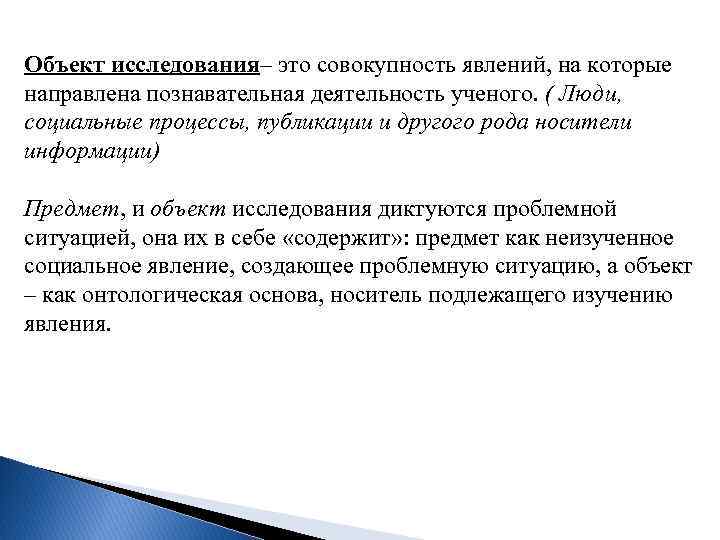 Объект исследования– это совокупность явлений, на которые направлена познавательная деятельность ученого. ( Люди, социальные процессы, публикации и другого рода носители информации)

Предмет, и объект исследования диктуются проблемной ситуацией, она их в себе «содержит»: предмет как неизученное социальное явление, создающее проблемную ситуацию, а объект – как онтологическая основа, носитель подлежащего изучению явления.